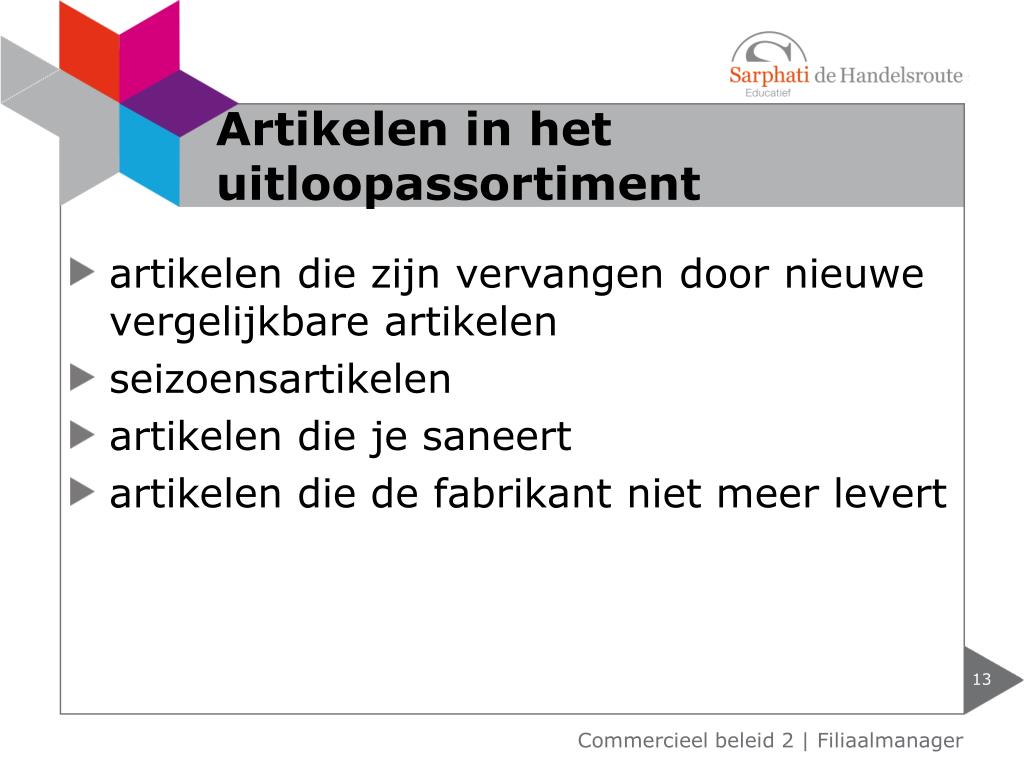 Sarphati de Handelsroute
Educatief

Artikelen in het uitloopassortiment

artikelen die zijn vervangen door nieuwe vergelijkbare artikelen
seizoensartikelen
artikelen die je saneert
artikelen die de fabrikant niet meer levert

13

Commercieel beleid 2 | Filiaalmanager